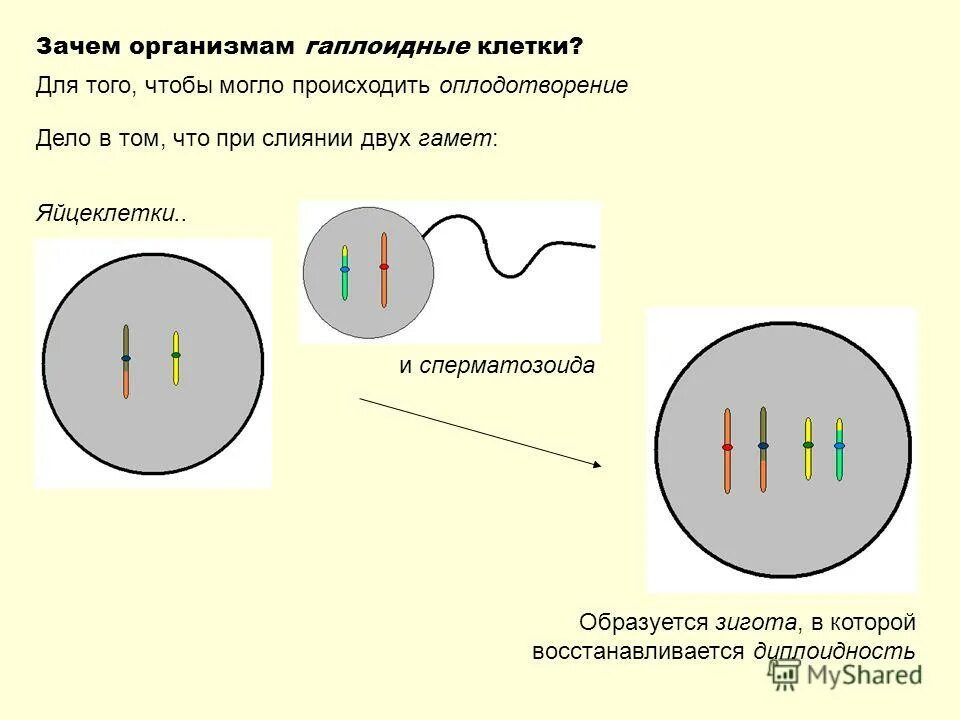 Зачем организмам гаплоидные клетки?

Для того, чтобы могло происходить оплодотворение

Дело в том, что при слиянии двух гамет:

Яйцеклетки..

и сперматозоида

Образуется зигота, в которой восстанавливается диплоидность

MyShared